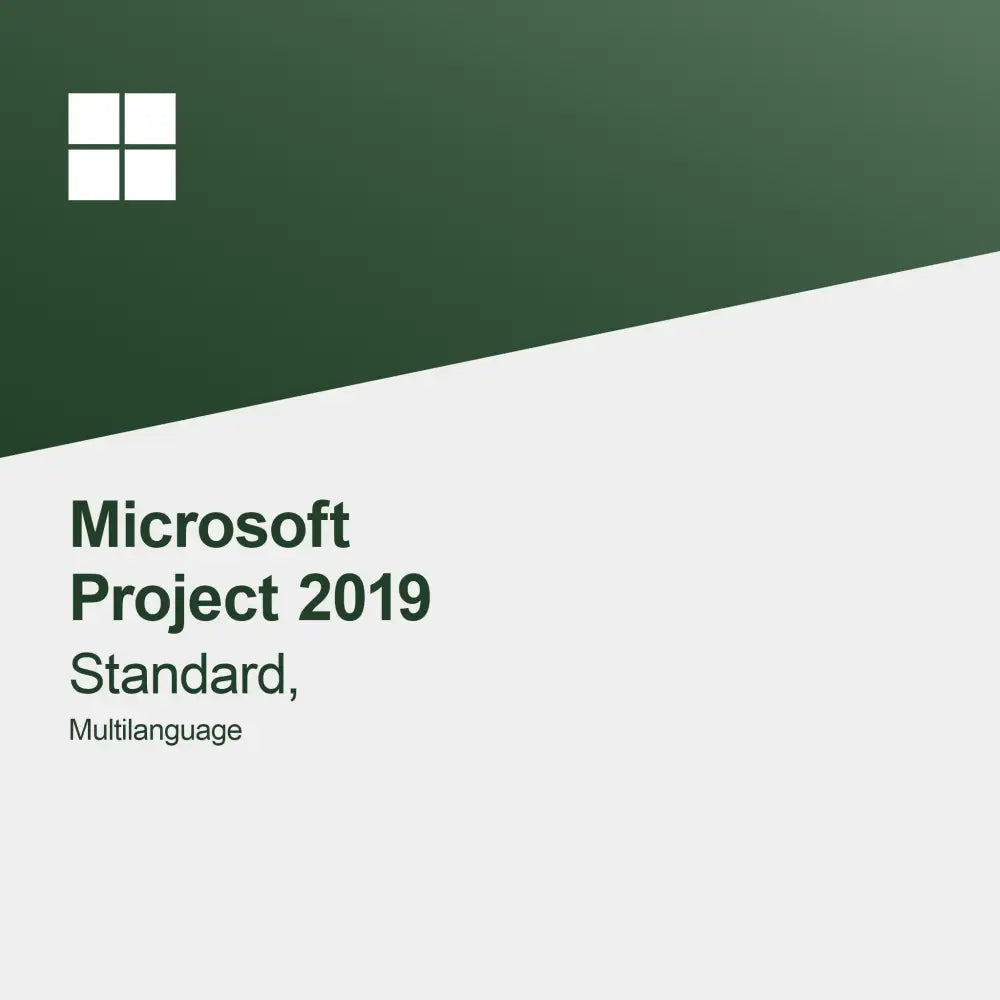 Microsoft
Project 2019
Standard,
Multilanguage